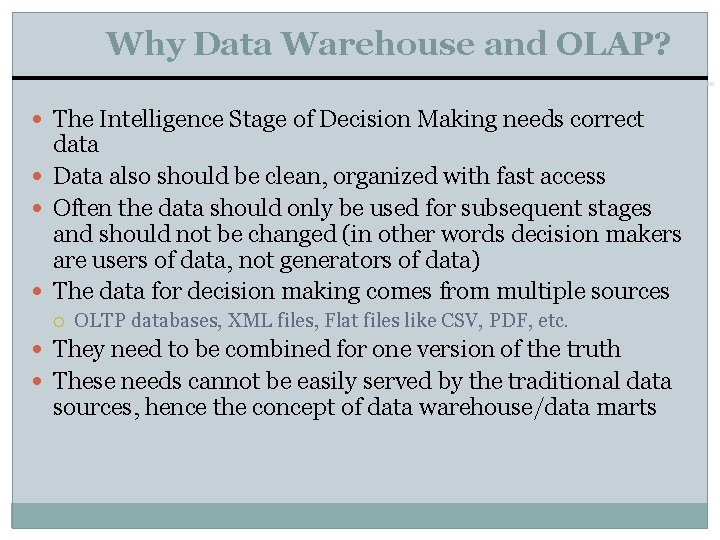 Why Data Warehouse and OLAP?

- The Intelligence Stage of Decision Making needs correct data
- Data also should be clean, organized with fast access
- Often the data should only be used for subsequent stages and should not be changed (in other words decision makers are users of data, not generators of data)
- The data for decision making comes from multiple sources
  - OLTP databases, XML files, Flat files like CSV, PDF, etc.
- They need to be combined for one version of the truth
- These needs cannot be easily served by the traditional data sources, hence the concept of data warehouse/data marts